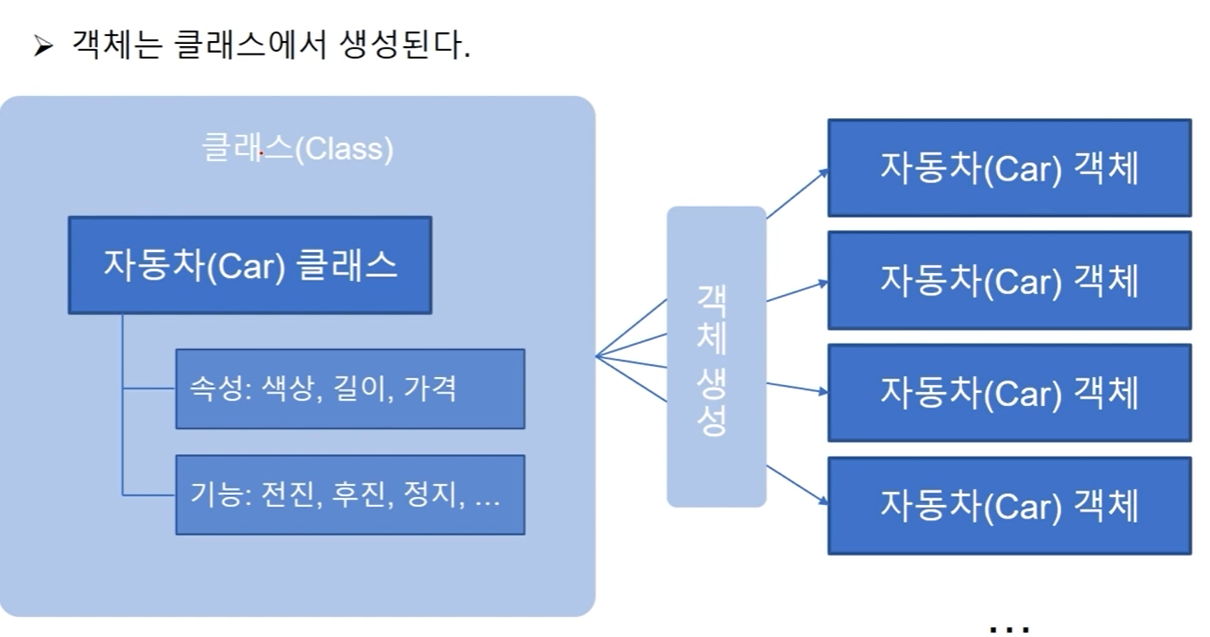 ➢ 객체는 클래스에서 생성된다.

클래스(Class)

자동차(Car) 클래스

속성: 색상, 길이, 가격

기능: 전진, 후진, 정지, ...

객체 생성

자동차(Car) 객체

자동차(Car) 객체

자동차(Car) 객체

자동차(Car) 객체

...